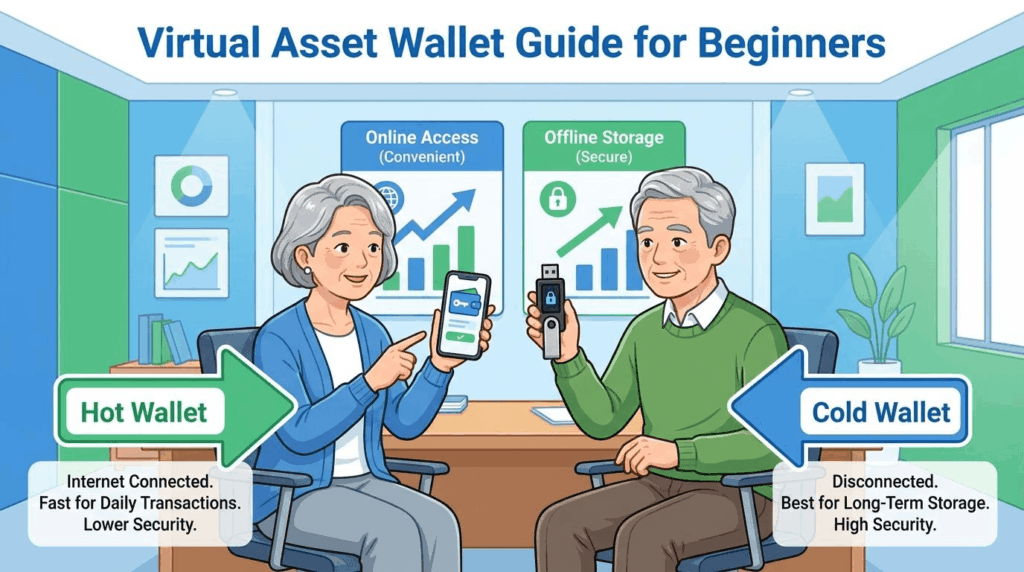 Virtual Asset Wallet Guide for Beginners

Online Access
(Convenient)

Offline Storage
(Secure)

Hot Wallet

Internet Connected.
Fast for Daily Transactions.
Lower Security.

Cold Wallet

Disconnected.
Best for Long-Term Storage.
High Security.